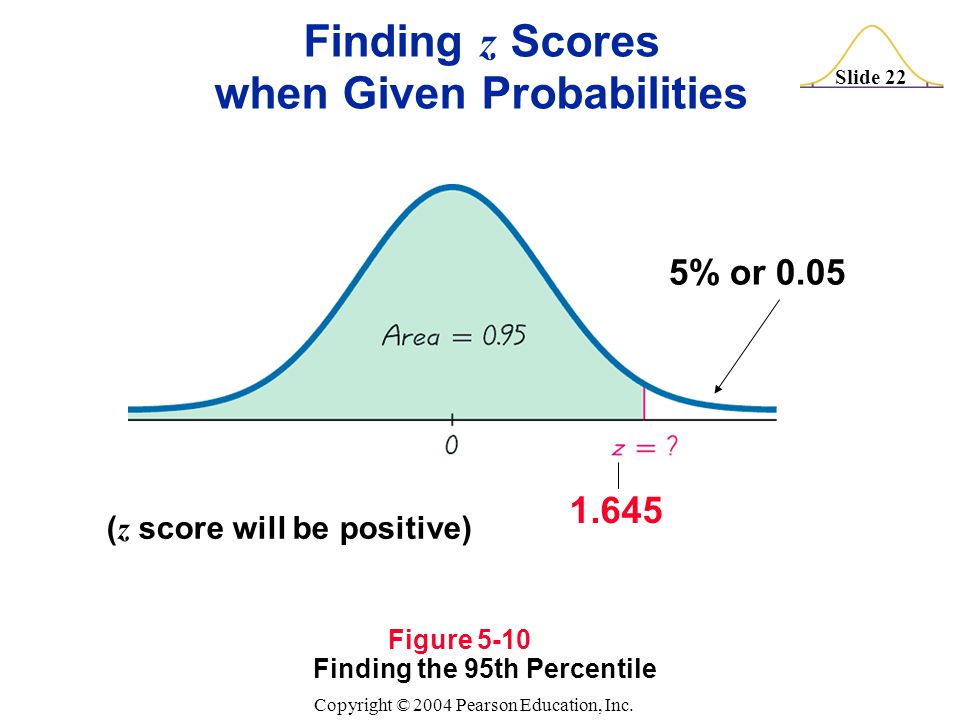 Finding $z$ Scores when Given Probabilities

Slide 22

5% or 0.05

Area = 0.95

0

$z = ?$

1.645

($z$ score will be positive)

Figure 5-10
Finding the 95th Percentile

Copyright © 2004 Pearson Education, Inc.